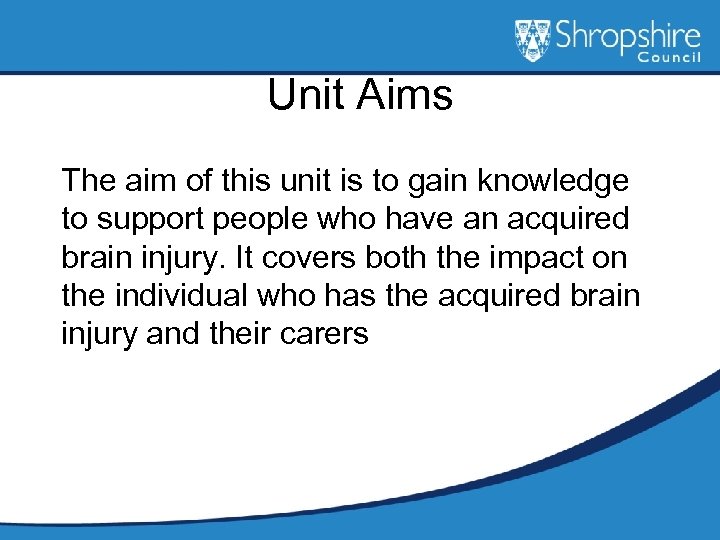 Shropshire Council

Unit Aims

The aim of this unit is to gain knowledge to support people who have an acquired brain injury. It covers both the impact on the individual who has the acquired brain injury and their carers